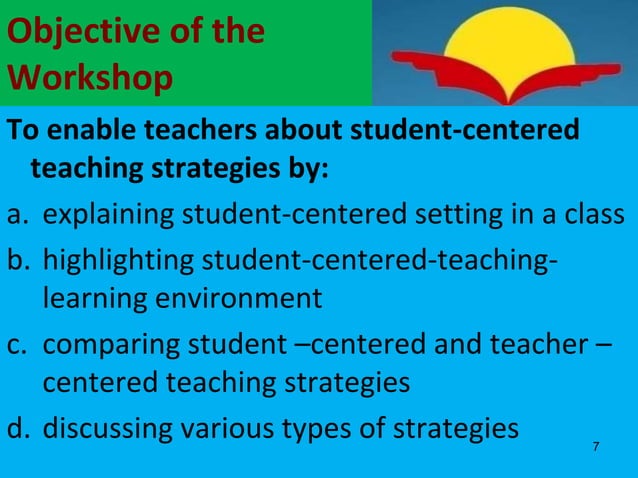 Objective of the Workshop

To enable teachers about student-centered teaching strategies by:

a. explaining student-centered setting in a class

b. highlighting student-centered-teaching-learning environment

c. comparing student –centered and teacher –centered teaching strategies

d. discussing various types of strategies

7